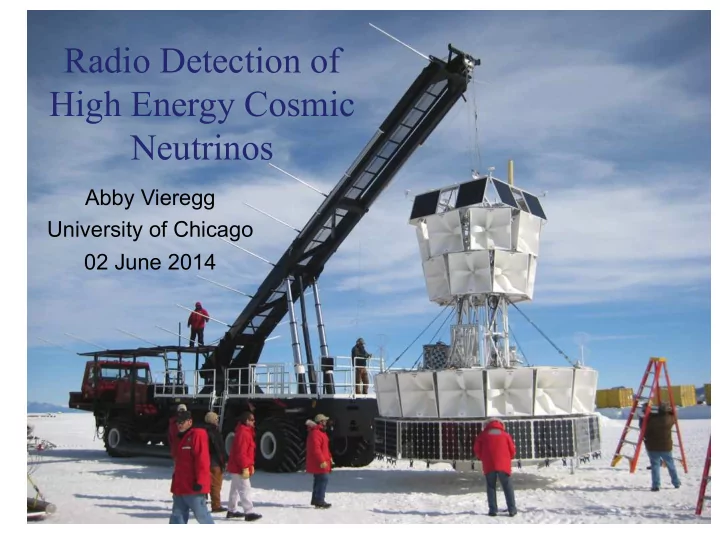 Radio Detection of High Energy Cosmic Neutrinos

Abby Vieregg
University of Chicago
02 June 2014